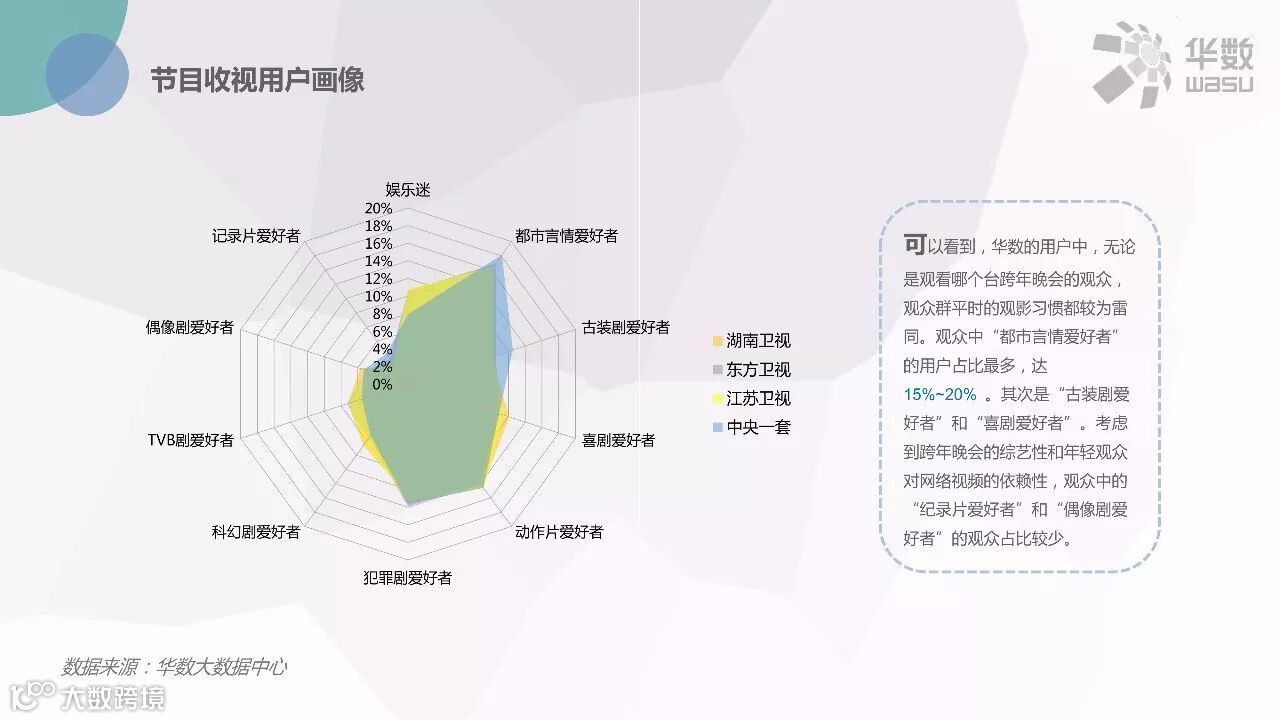 节目收视用户画像

华数
wasu

娱乐迷
都市言情爱好者
古装剧爱好者
喜剧爱好者
动作片爱好者
犯罪剧爱好者
科幻剧爱好者
TVB剧爱好者
偶像剧爱好者
记录片爱好者

20%
18%
16%
14%
12%
10%
8%
6%
4%
2%
0%

湖南卫视
东方卫视
江苏卫视
中央一套

可以看到，华数的用户中，无论是观看哪个台跨年晚会的观众，观众群平时的观影习惯都较为雷同。观众中“都市言情爱好者”的用户占比最多，达15%~20%。其次是“古装剧爱好者”和“喜剧爱好者”。考虑到跨年晚会的综艺性和年轻观众对网络视频的依赖性，观众中的“纪录片爱好者”和“偶像剧爱好者”的观众占比较少。

数据来源：华数大数据中心

大数跨境